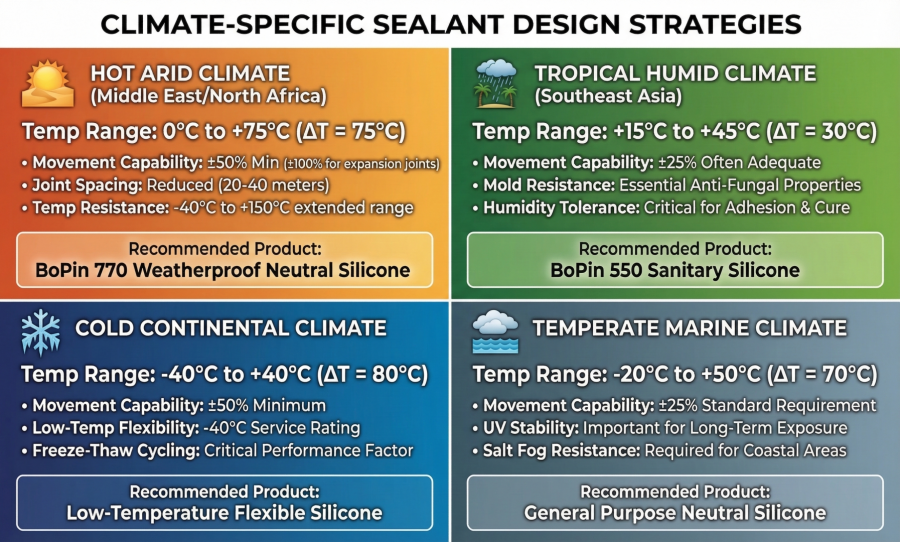 CLIMATE-SPECIFIC SEALANT DESIGN STRATEGIES

HOT ARID CLIMATE
(Middle East/North Africa)

Temp Range: 0°C to +75°C (ΔT = 75°C)

• Movement Capability: ±50% Min (±100% for expansion joints)
• Joint Spacing: Reduced (20-40 meters)
• Temp Resistance: -40°C to +150°C extended range

Recommended Product:
BoPin 770 Weatherproof Neutral Silicone

TROPICAL HUMID CLIMATE
(Southeast Asia)

Temp Range: +15°C to +45°C (ΔT = 30°C)

• Movement Capability: ±25% Often Adequate
• Mold Resistance: Essential Anti-Fungal Properties
• Humidity Tolerance: Critical for Adhesion & Cure

Recommended Product:
BoPin 550 Sanitary Silicone

COLD CONTINENTAL CLIMATE

Temp Range: -40°C to +40°C (ΔT = 80°C)

• Movement Capability: ±50% Minimum
• Low-Temp Flexibility: -40°C Service Rating
• Freeze-Thaw Cycling: Critical Performance Factor

Recommended Product:
Low-Temperature Flexible Silicone

TEMPERATE MARINE CLIMATE

Temp Range: -20°C to +50°C (ΔT = 70°C)

• Movement Capability: ±25% Standard Requirement
• UV Stability: Important for Long-Term Exposure
• Salt Fog Resistance: Required for Coastal Areas

Recommended Product:
General Purpose Neutral Silicone